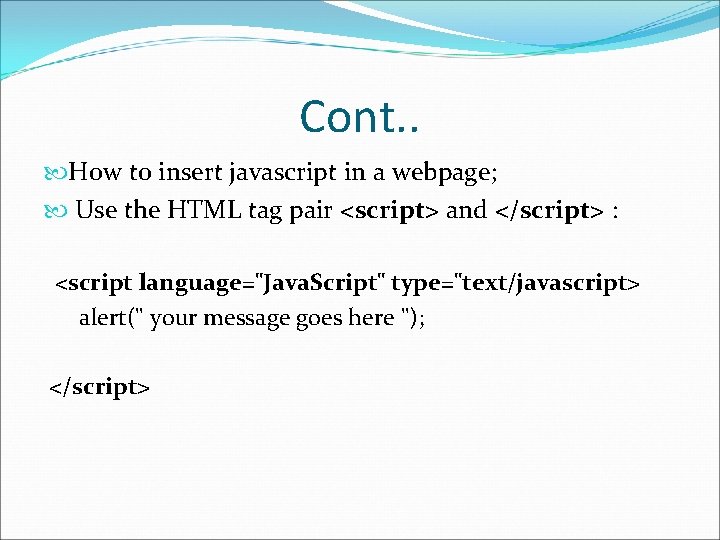 Cont..

How to insert javascript in a webpage;

Use the HTML tag pair <script> and </script> :

<script language="JavaScript" type="text/javascript>
alert(" your message goes here ");

</script>